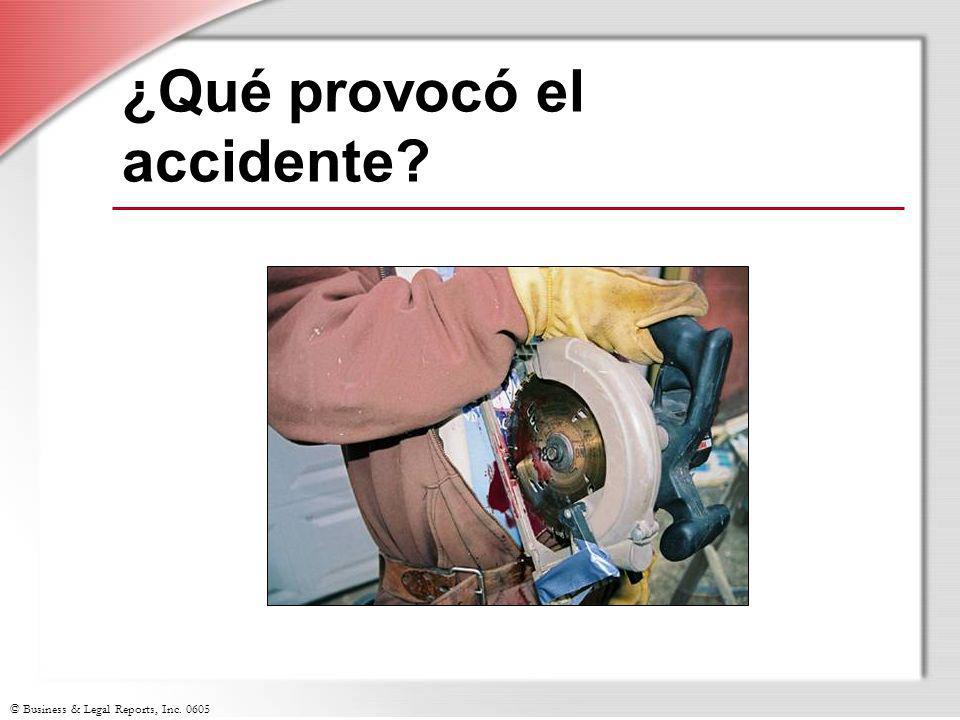 ¿Qué provocó el accidente?

© Business & Legal Reports, Inc. 0605